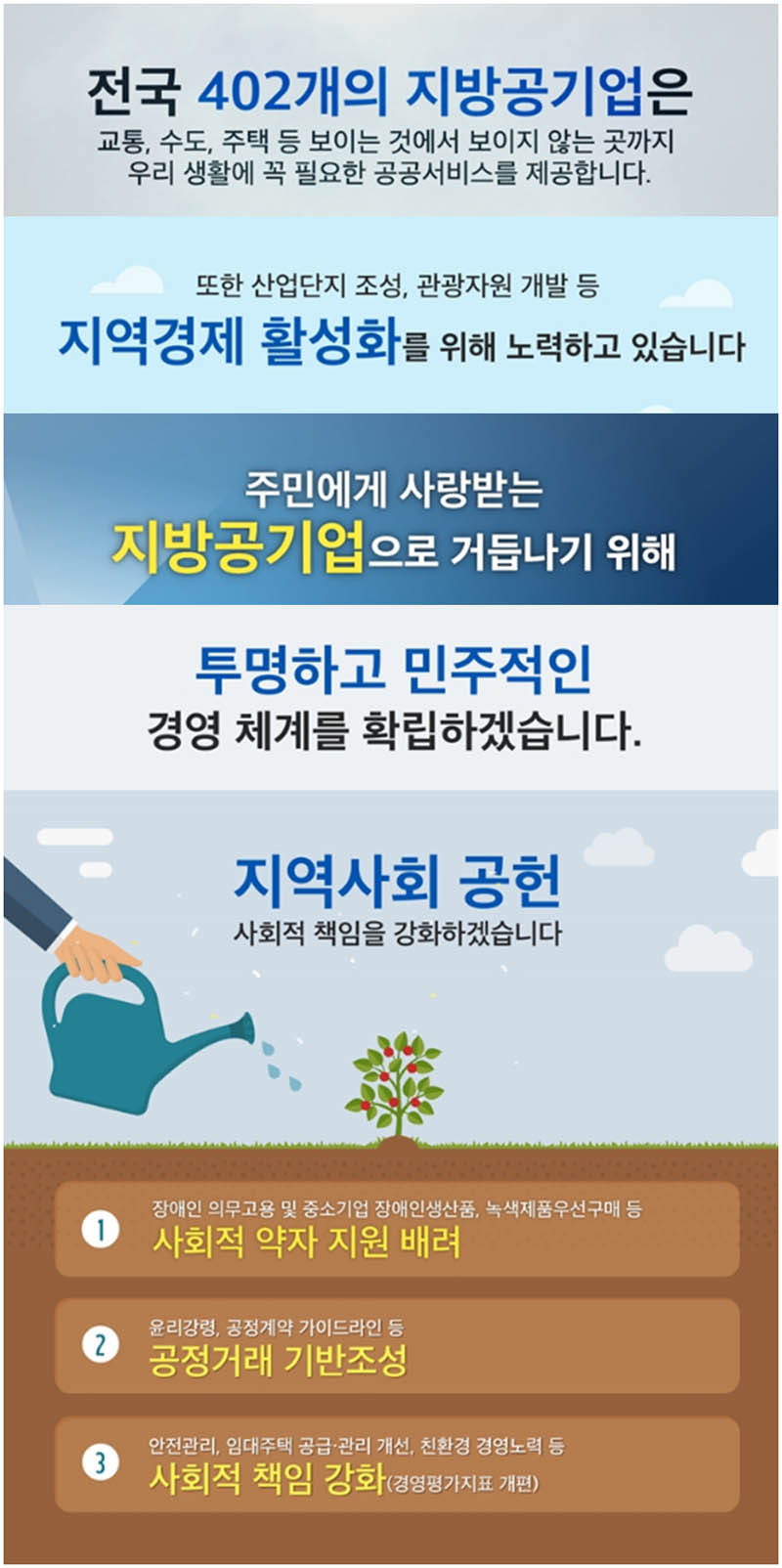 전국 402개의 지방공기업은

교통, 수도, 주택 등 보이는 것에서 보이지 않는 곳까지 우리 생활에 꼭 필요한 공공서비스를 제공합니다.

또한 산업단지 조성, 관광자원 개발 등

지역경제 활성화를 위해 노력하고 있습니다

주민에게 사랑받는

지방공기업으로 거듭나기 위해

투명하고 민주적인

경영 체계를 확립하겠습니다.

지역사회 공헌

사회적 책임을 강화하겠습니다

1
장애인 의무고용 및 중소기업 장애인생산품, 녹색제품우선구매 등
사회적 약자 지원 배려

2
윤리강령, 공정계약 가이드라인 등
공정거래 기반조성

3
안전관리, 임대주택 공급·관리 개선, 친환경 경영노력 등
사회적 책임 강화(경영평가지표 개편)